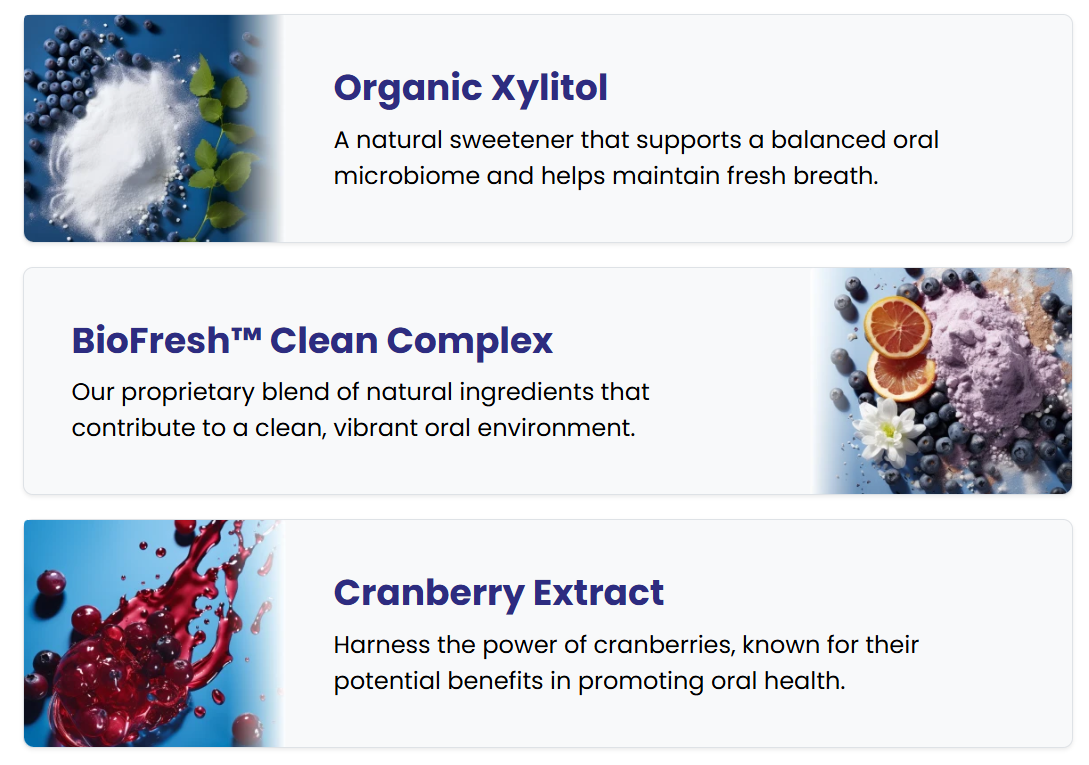 Organic Xylitol

A natural sweetener that supports a balanced oral microbiome and helps maintain fresh breath.

BioFresh™ Clean Complex

Our proprietary blend of natural ingredients that contribute to a clean, vibrant oral environment.

Cranberry Extract

Harness the power of cranberries, known for their potential benefits in promoting oral health.